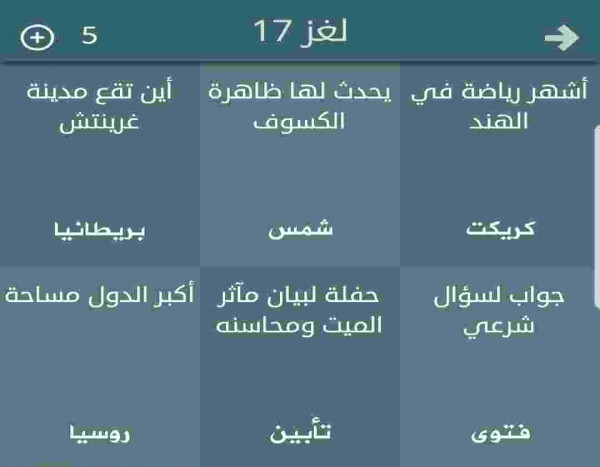 5 لغز 17

أشهر رياضة في الهند
كريكت

يحدث لها ظاهرة الكسوف
شمس

أين تقع مدينة غرينتش
بريطانيا

جواب لسؤال شرعي
فتوى

حفلة لبيان مآثر الميت ومحاسنه
تأبين

أكبر الدول مساحة
روسيا